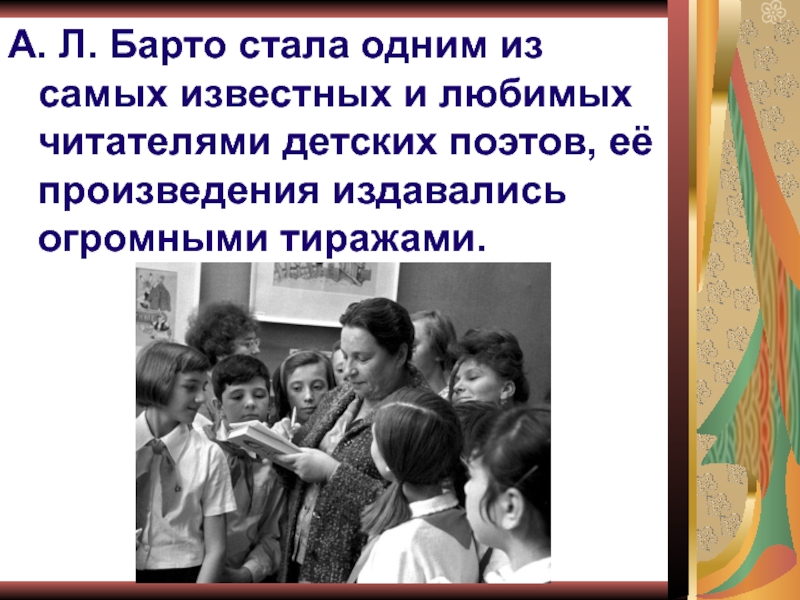 А. Л. Барто стала одним из самых известных и любимых читателями детских поэтов, её произведения издавались огромными тиражами.